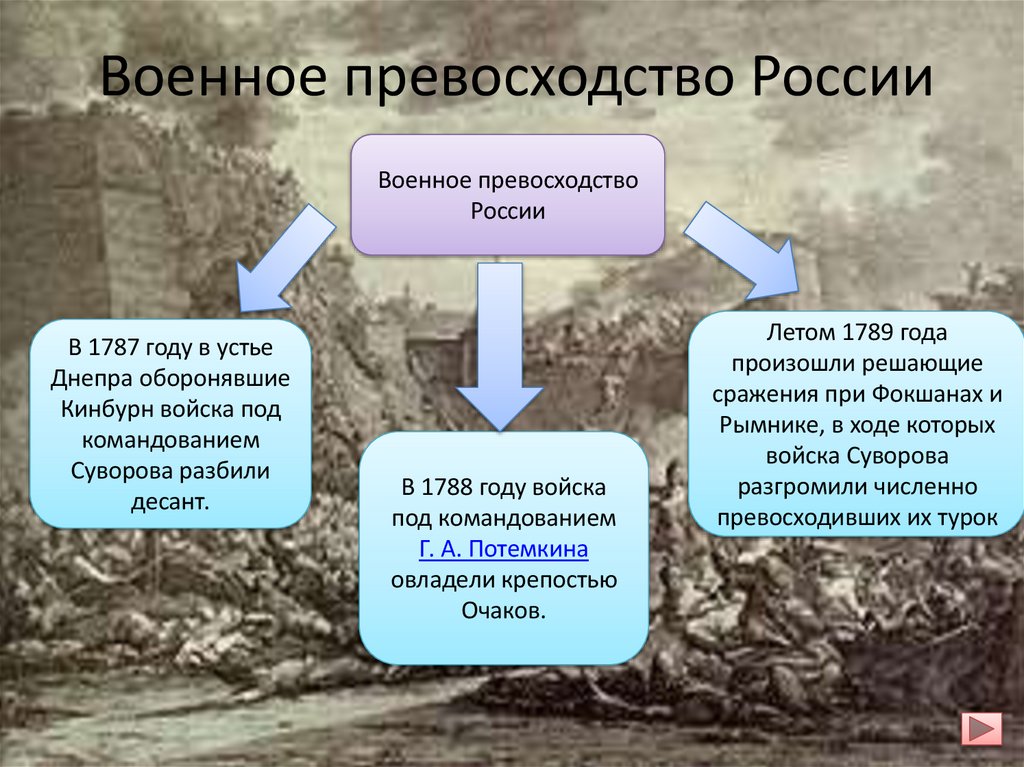 Военное превосходство России

Военное превосходство России

В 1787 году в устье Днепра оборонявшие Кинбурн войска под командованием Суворова разбили десант.

В 1788 году войска под командованием Г. А. Потемкина овладели крепостью Очаков.

Летом 1789 года произошли решающие сражения при Фокшанах и Рымнике, в ходе которых войска Суворова разгромили численно превосходивших их турок